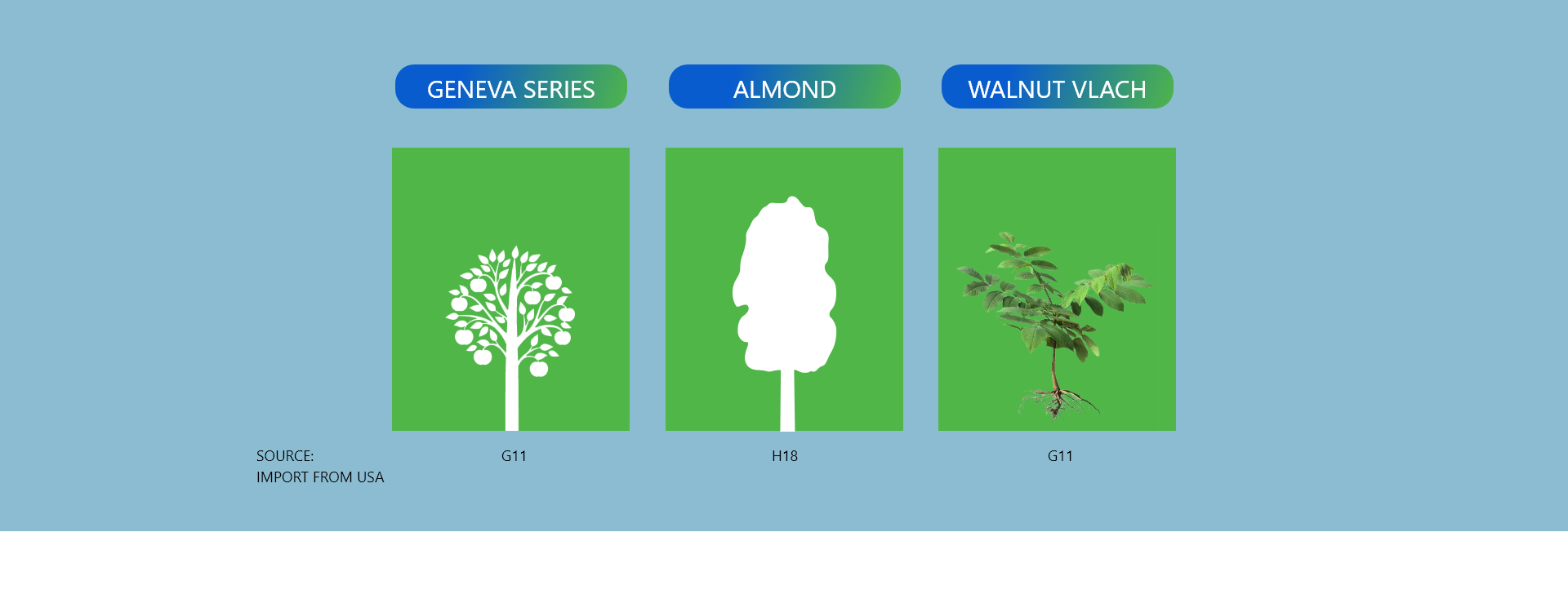 GENEVA SERIES

ALMOND

WALNUT VLACH

SOURCE:
IMPORT FROM USA

G11

H18

G11